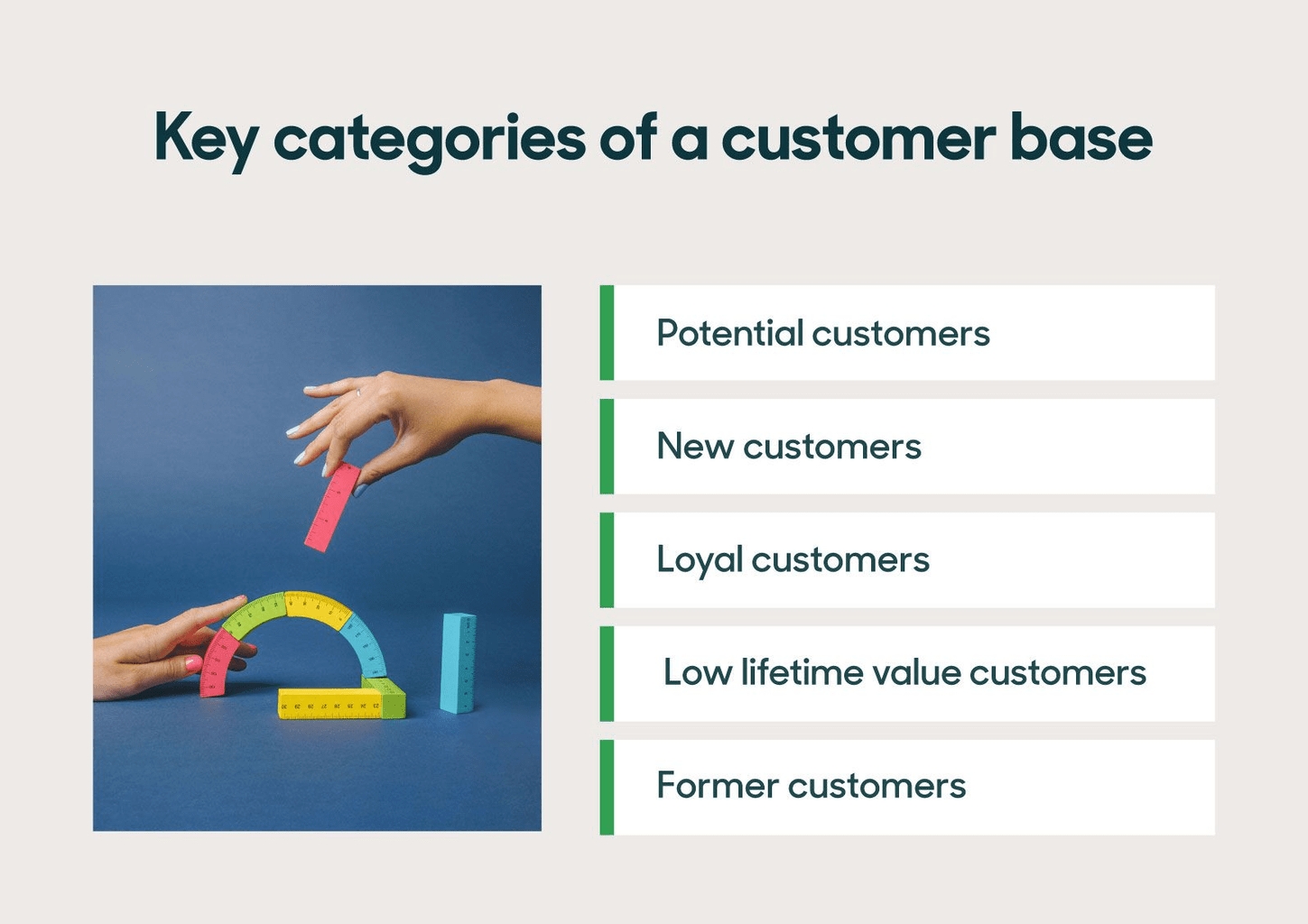 Key categories of a customer base

Potential customers

New customers

Loyal customers

Low lifetime value customers

Former customers